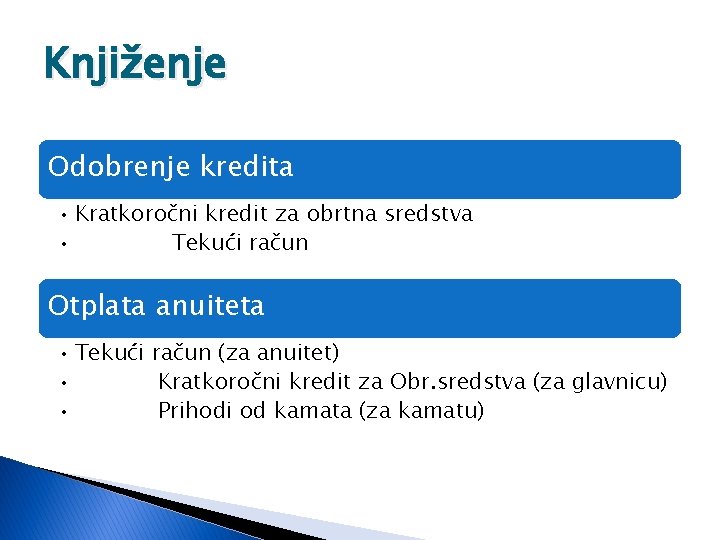 Knjiženje

Odobrenje kredita

• Kratkoročni kredit za obrtna sredstva
• Tekući račun

Otplata anuiteta

• Tekući račun (za anuitet)
• Kratkoročni kredit za Obr.sredstva (za glavnicu)
• Prihodi od kamata (za kamatu)